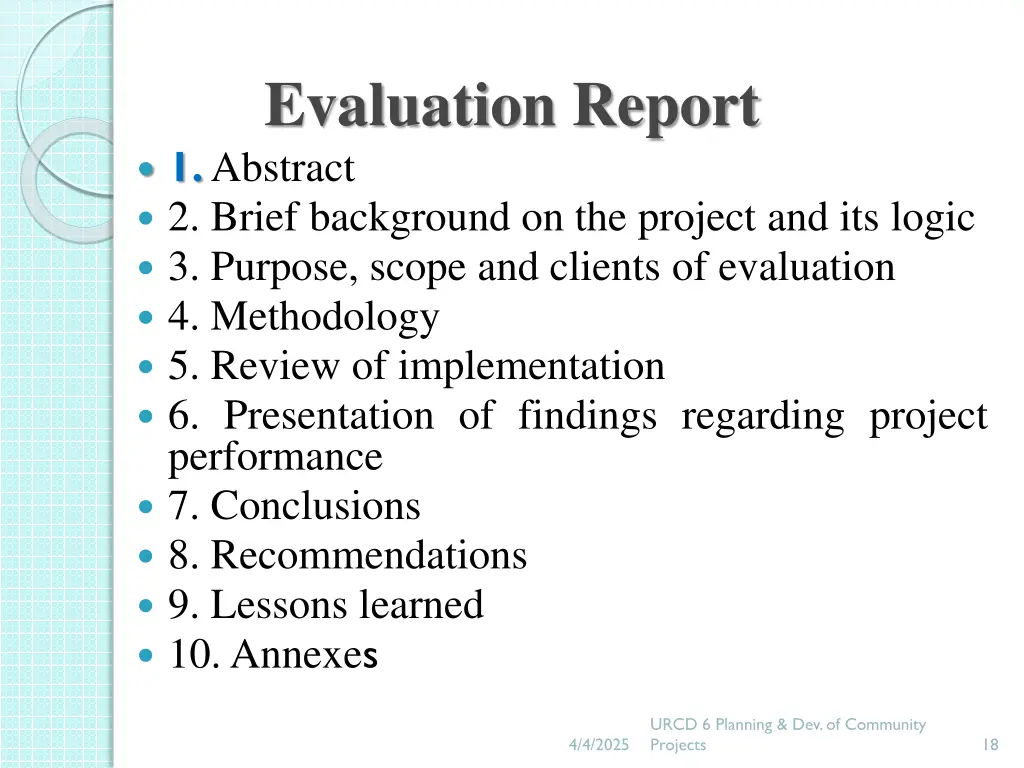 Evaluation Report

- 1. Abstract
- 2. Brief background on the project and its logic
- 3. Purpose, scope and clients of evaluation
- 4. Methodology
- 5. Review of implementation
- 6. Presentation of findings regarding project performance
- 7. Conclusions
- 8. Recommendations
- 9. Lessons learned
- 10. Annexes

4/4/2025 URCD 6 Planning & Dev. of Community Projects 18